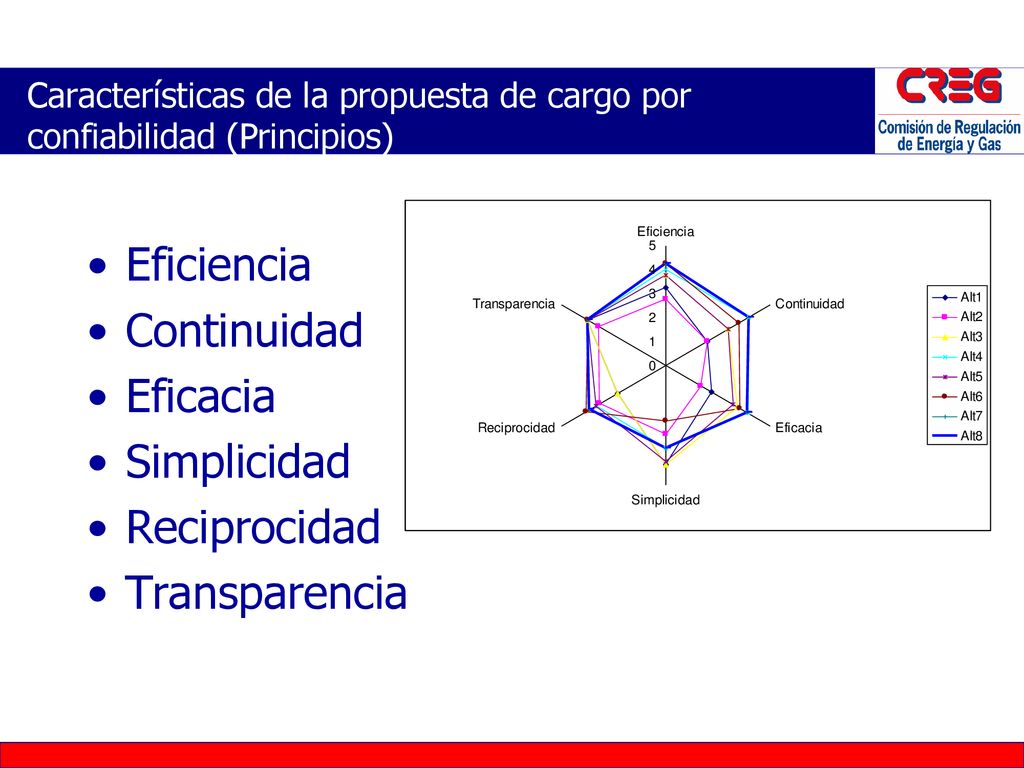 Características de la propuesta de cargo por confiabilidad (Principios)

CREG
Comisión de Regulación de Energía y Gas

• Eficiencia
• Continuidad
• Eficacia
• Simplicidad
• Reciprocidad
• Transparencia

Eficiencia
5
4
3
2
1
0
Continuidad
Eficacia
Simplicidad
Reciprocidad
Transparencia

Alt1
Alt2
Alt3
Alt4
Alt5
Alt6
Alt7
Alt8